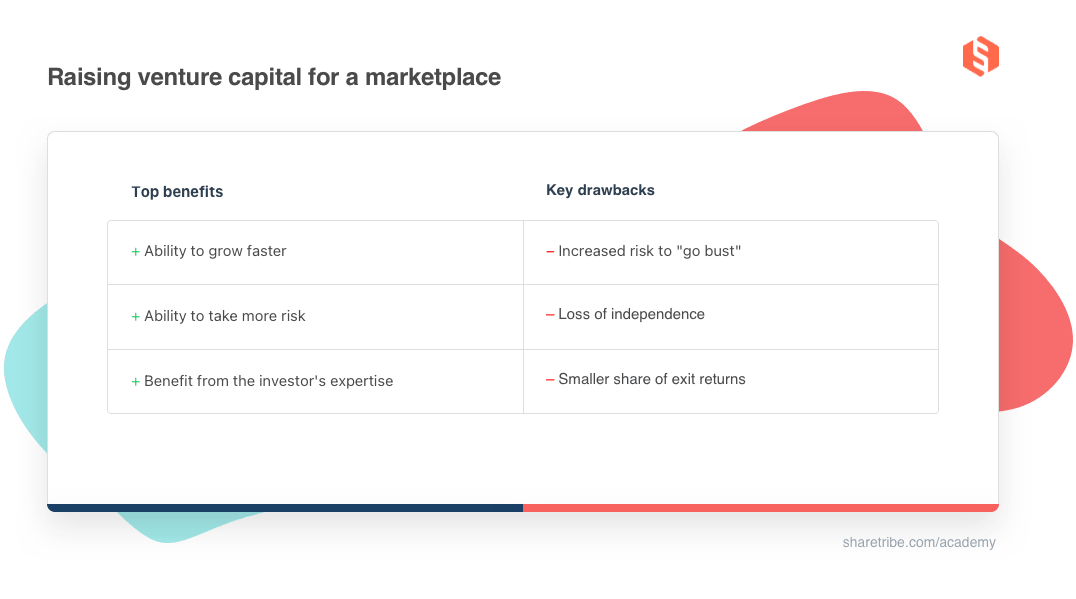 Raising venture capital for a marketplace

| Top benefits | Key drawbacks |
|---|---|
| + Ability to grow faster | – Increased risk to "go bust" |
| + Ability to take more risk | – Loss of independence |
| + Benefit from the investor's expertise | – Smaller share of exit returns |

sharetribe.com/academy